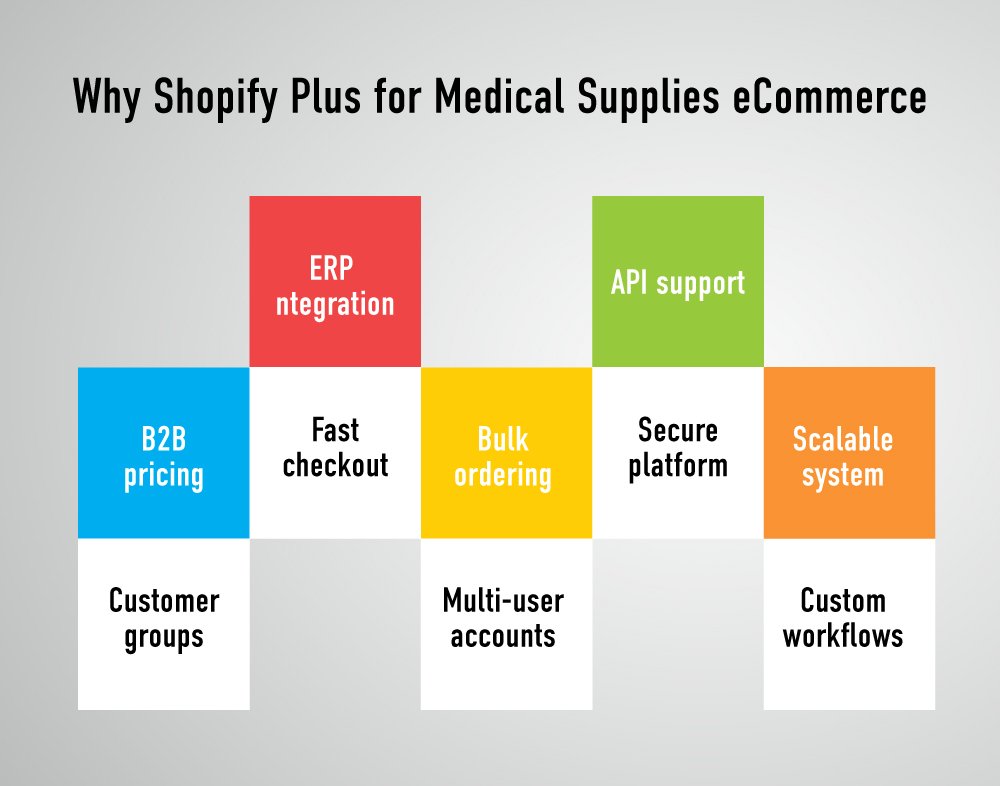 Why Shopify Plus for Medical Supplies eCommerce

ERP ntegration

API support

B2B pricing

Fast checkout

Bulk ordering

Secure platform

Scalable system

Customer groups

Multi-user accounts

Custom workflows